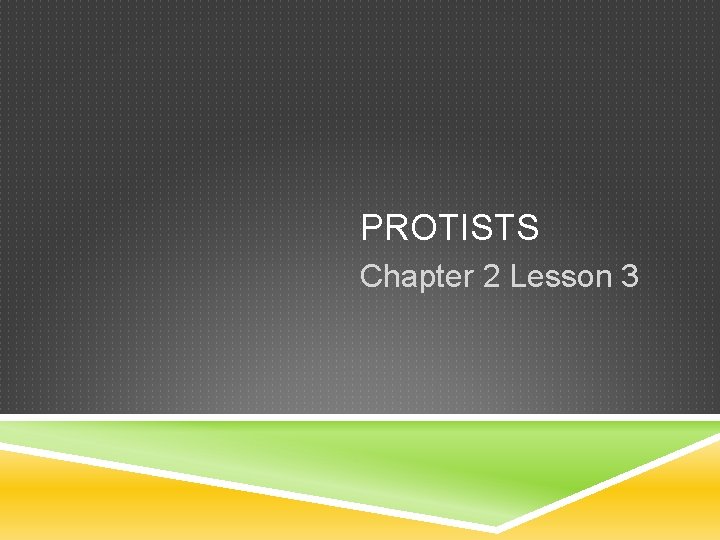 PROTISTS

Chapter 2 Lesson 3